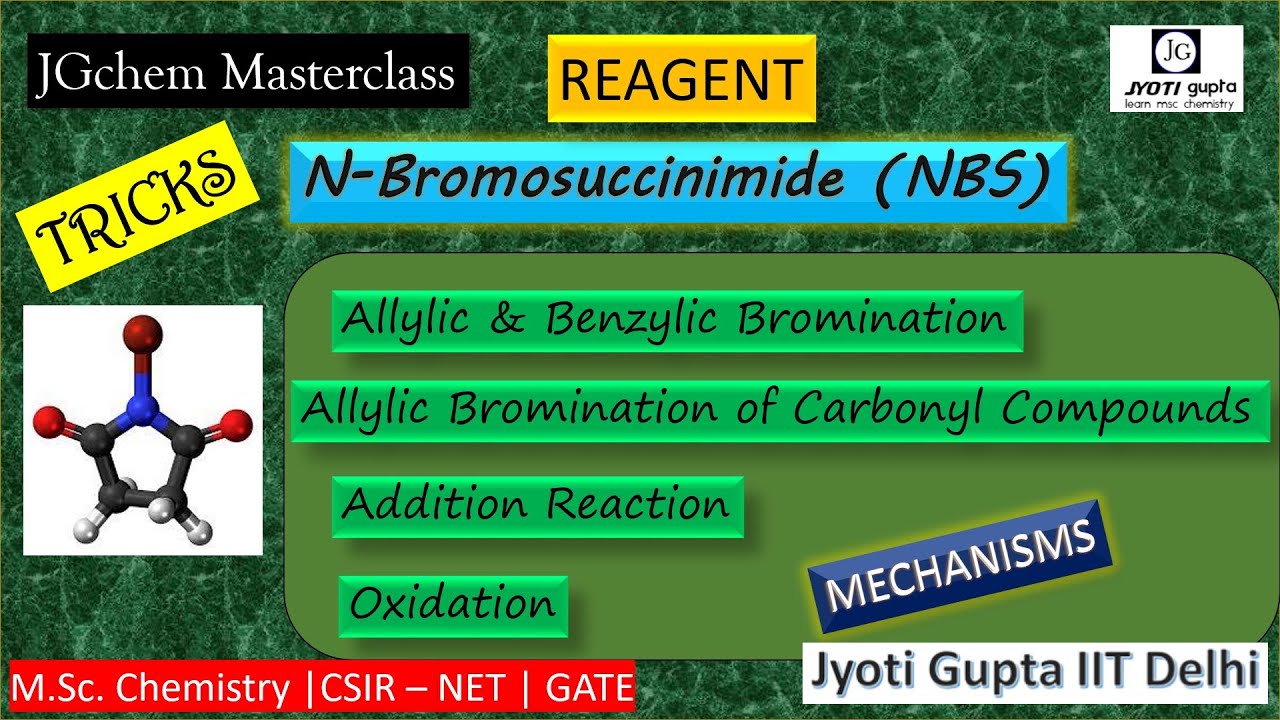 JGchem Masterclass

REAGENT

JG
JYOTI gupta
learn msc chemistry

TRICKS

N-Bromosuccinimide (NBS)

Allylic & Benzylic Bromination

Allylic Bromination of Carbonyl Compounds

Addition Reaction

Oxidation

MECHANISMS

M.Sc. Chemistry |CSIR – NET | GATE

Jyoti Gupta IIT Delhi